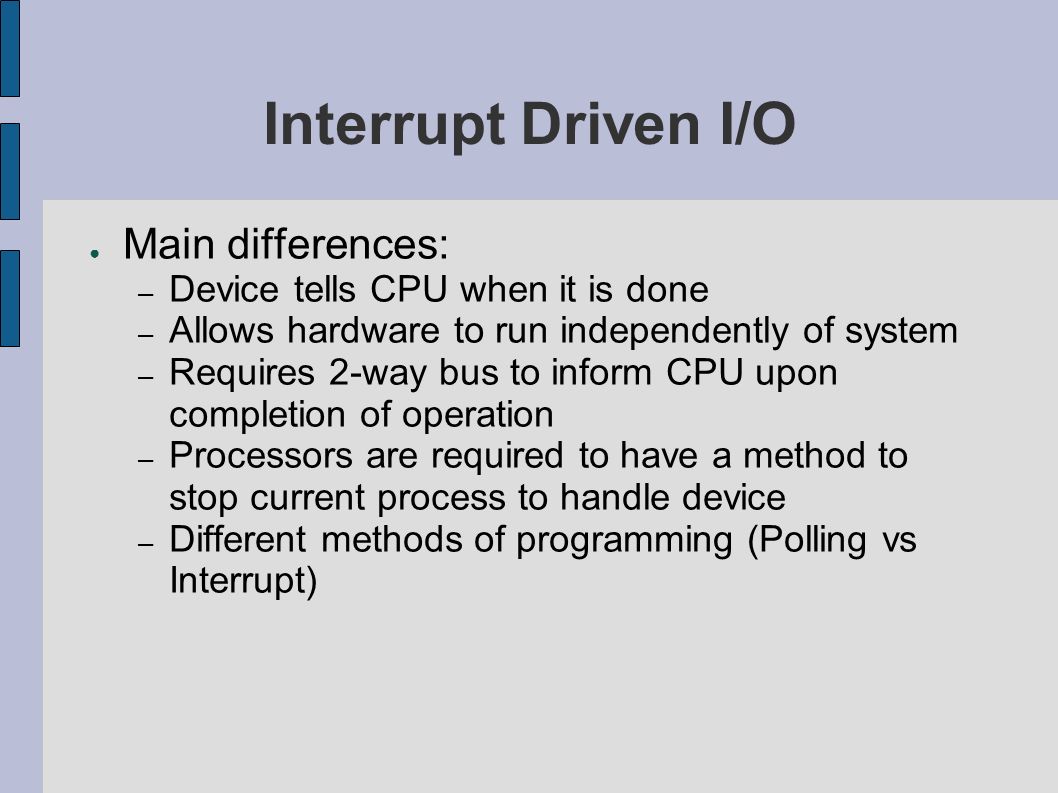 Interrupt Driven I/O

● Main differences:
– Device tells CPU when it is done
– Allows hardware to run independently of system
– Requires 2-way bus to inform CPU upon completion of operation
– Processors are required to have a method to stop current process to handle device
– Different methods of programming (Polling vs Interrupt)